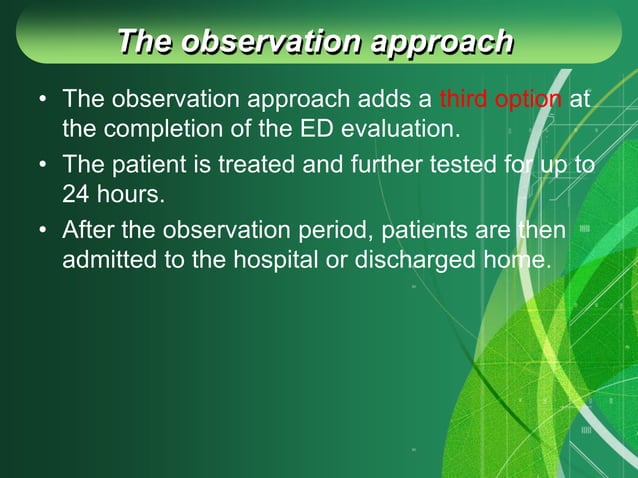 The observation approach

• The observation approach adds a third option at the completion of the ED evaluation.
• The patient is treated and further tested for up to 24 hours.
• After the observation period, patients are then admitted to the hospital or discharged home.